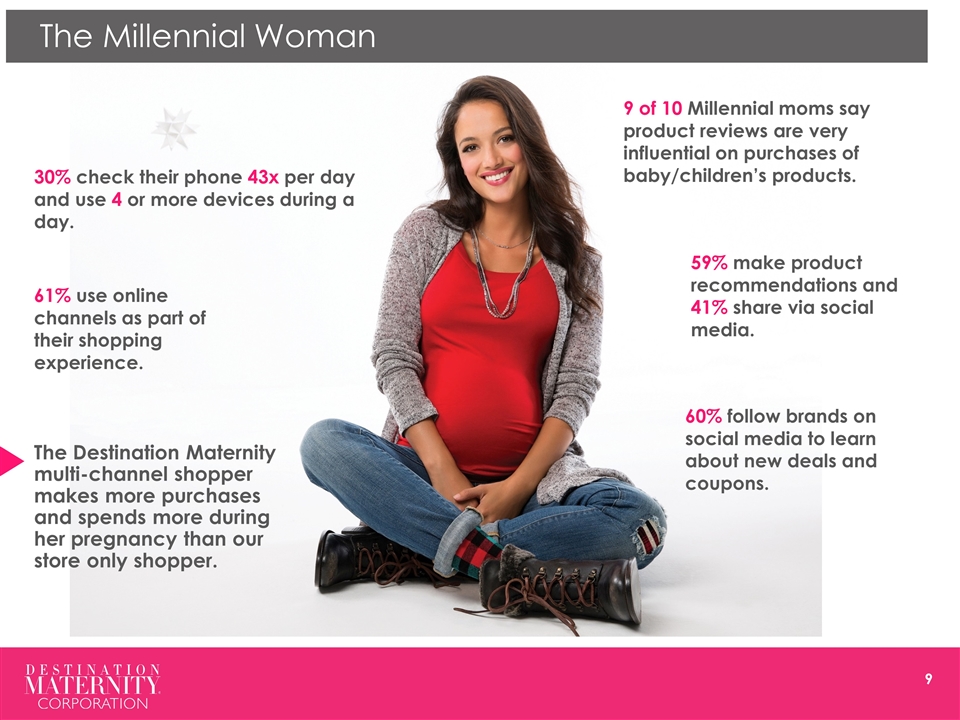 The Millennial Woman

30% check their phone 43x per day and use 4 or more devices during a day.

61% use online channels as part of their shopping experience.

The Destination Maternity multi-channel shopper makes more purchases and spends more during her pregnancy than our store only shopper.

9 of 10 Millennial moms say product reviews are very influential on purchases of baby/children's products.

59% make product recommendations and 41% share via social media.

60% follow brands on social media to learn about new deals and coupons.

DESTINATION MATERNITY CORPORATION

9